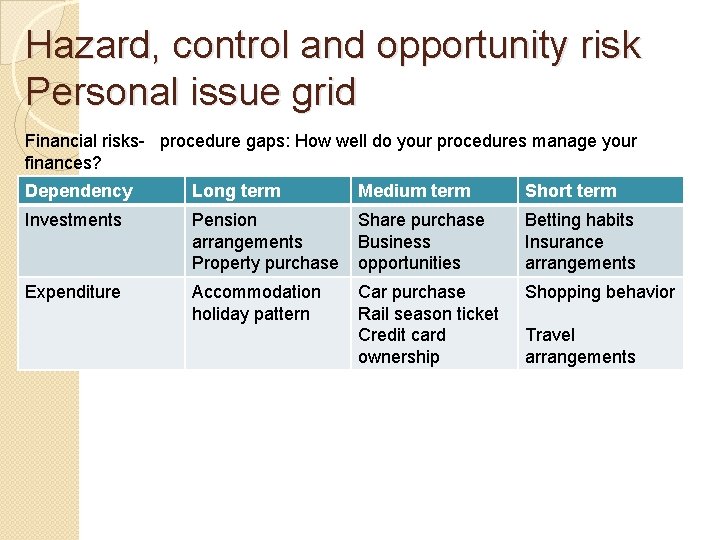 Hazard, control and opportunity risk
Personal issue grid

Financial risks- procedure gaps: How well do your procedures manage your finances?

| Dependency | Long term | Medium term | Short term |
|---|---|---|---|
| Investments | Pension arrangements Property purchase | Share purchase Business opportunities | Betting habits Insurance arrangements |
| Expenditure | Accommodation holiday pattern | Car purchase Rail season ticket Credit card ownership | Shopping behavior Travel arrangements |